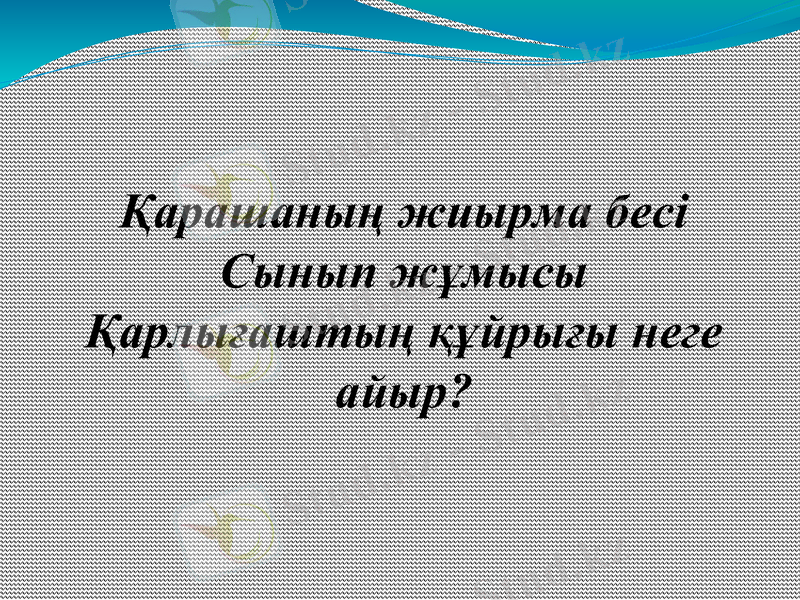 Қарашаның жиырма бесі
Сынып жұмысы
Қарлығаштың құйрығы неге айыр?